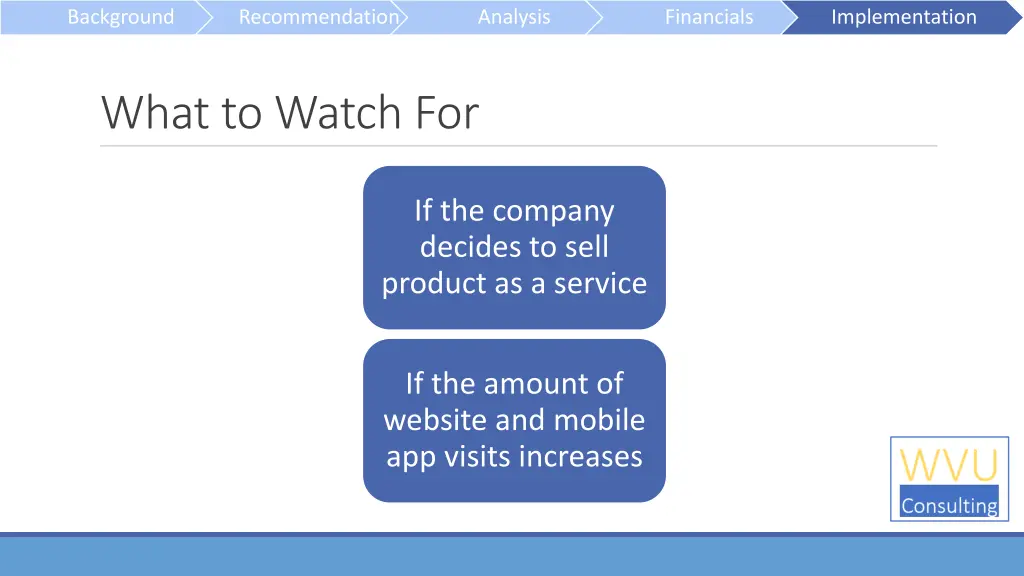 Background Recommendation Analysis Financials Implementation

What to Watch For

If the company decides to sell product as a service

If the amount of website and mobile app visits increases

WVU
Consulting